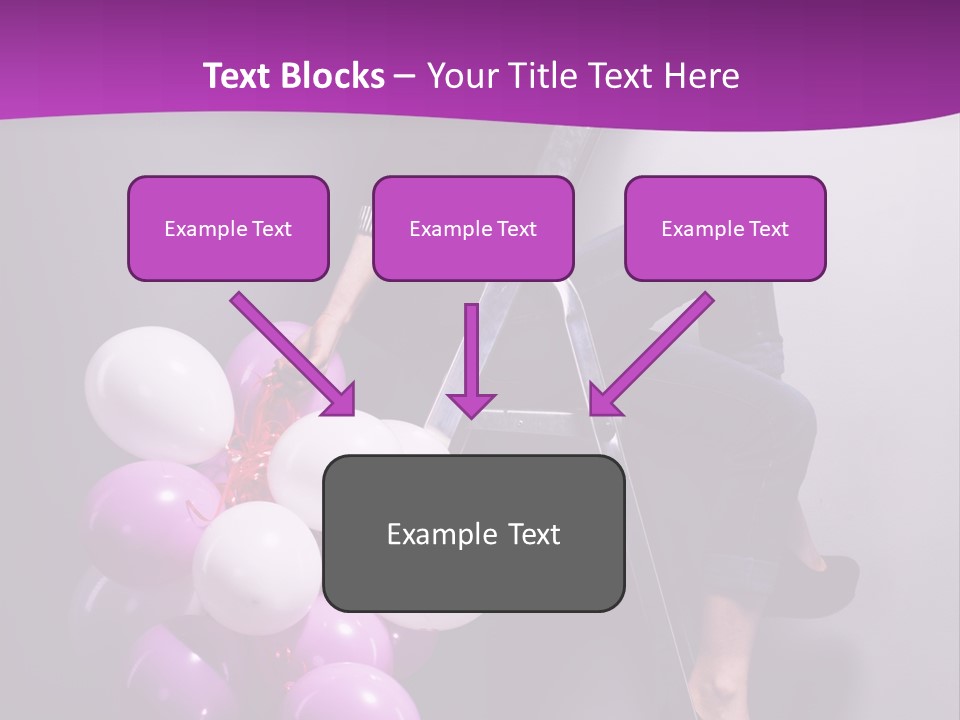 Text Blocks – Your Title Text Here

Example Text

Example Text

Example Text

Example Text